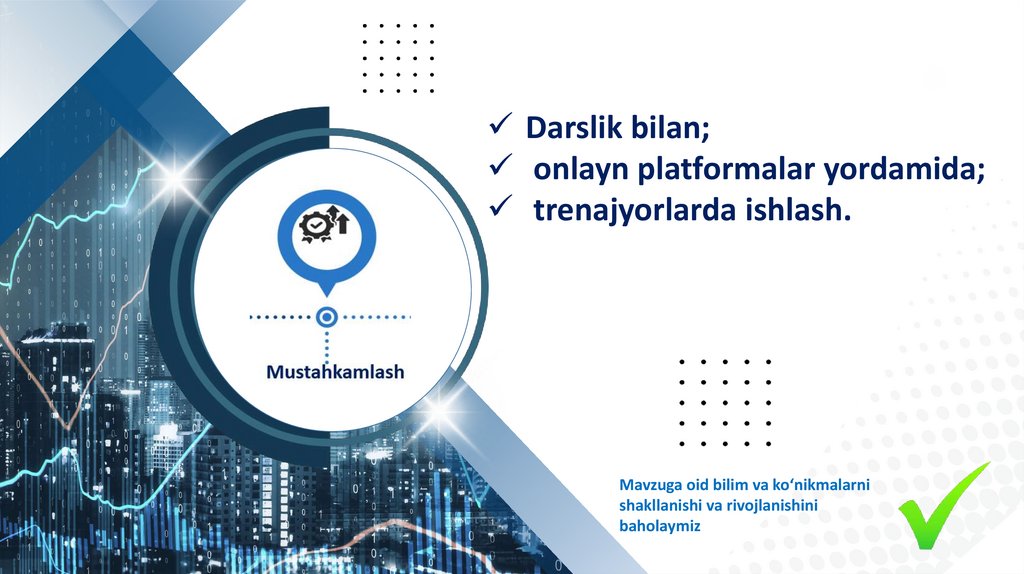 ✓ Darslik bilan;
✓ onlayn platformalar yordamida;
✓ trenajyorlarda ishlash.

Mustahkamlash

Mavzuga oid bilim va ko‘nikmalarni shakllanishi va rivojlanishini baholaymiz